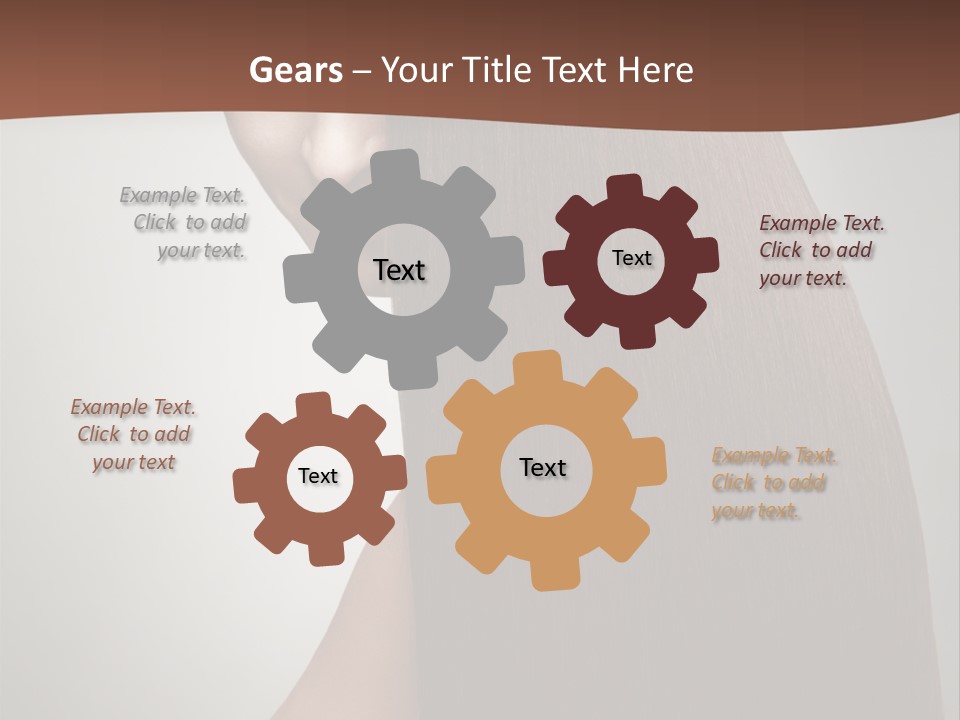 Gears – Your Title Text Here

Example Text. Click to add your text.

Text

Text

Example Text. Click to add your text.

Example Text. Click to add your text

Text

Text

Example Text. Click to add your text.